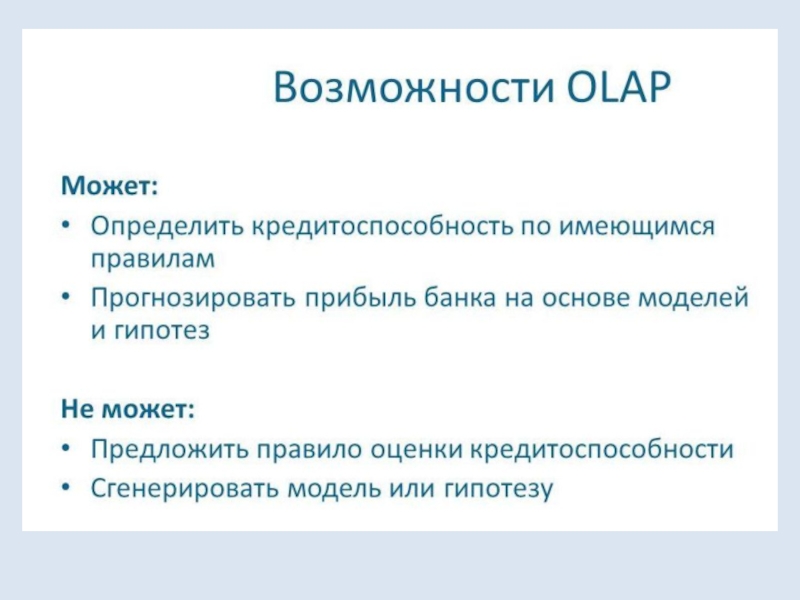 Возможности OLAP

Может:

• Определить кредитоспособность по имеющимся правилам
• Прогнозировать прибыль банка на основе моделей и гипотез

Не может:

• Предложить правило оценки кредитоспособности
• Сгенерировать модель или гипотезу